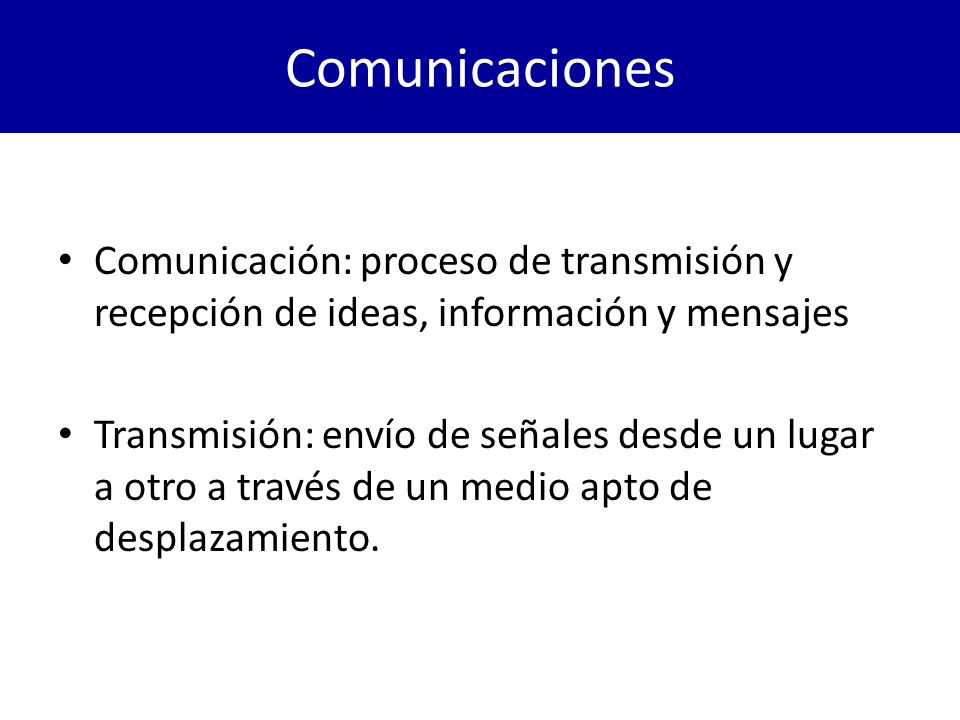 Comunicaciones

• Comunicación: proceso de transmisión y recepción de ideas, información y mensajes

• Transmisión: envío de señales desde un lugar a otro a través de un medio apto de desplazamiento.